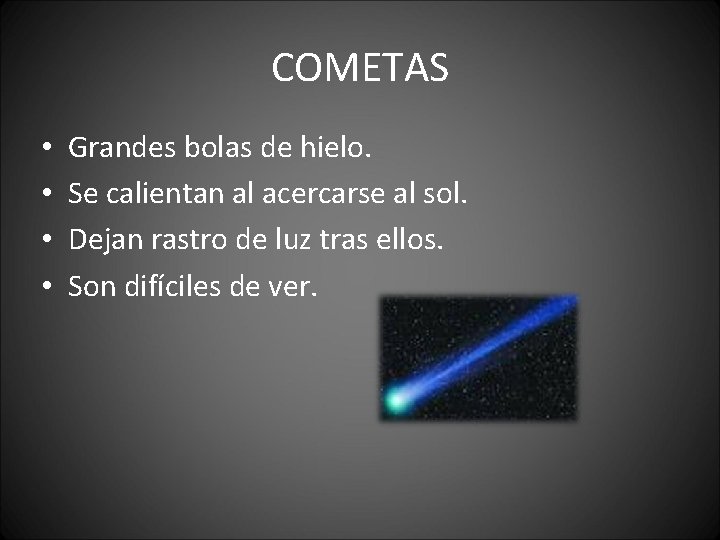 COMETAS

• Grandes bolas de hielo.
• Se calientan al acercarse al sol.
• Dejan rastro de luz tras ellos.
• Son difíciles de ver.